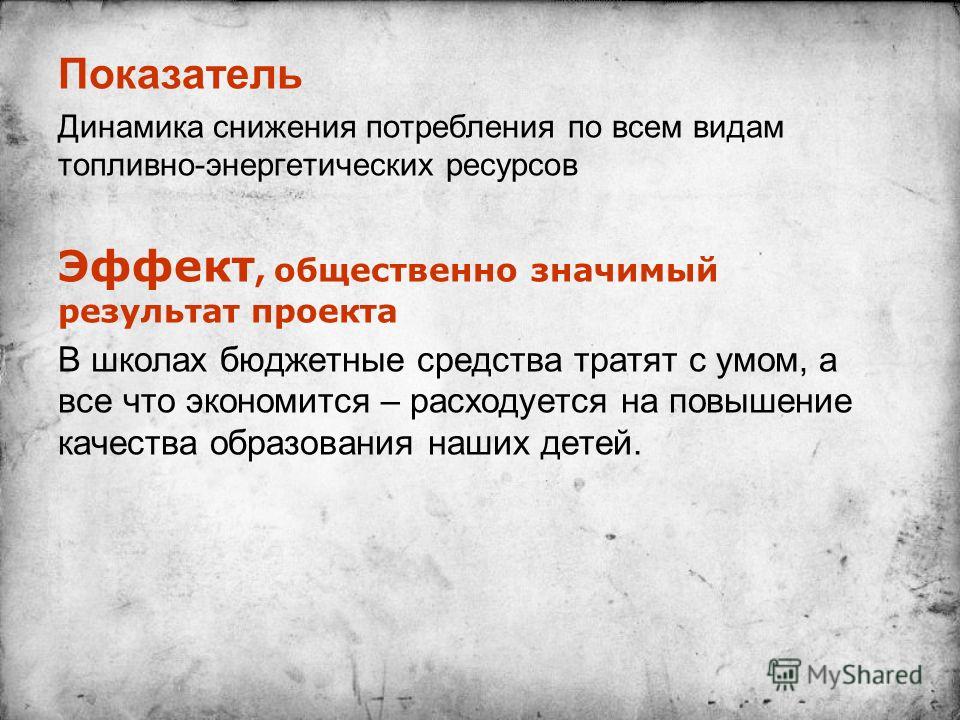 Показатель

Динамика снижения потребления по всем видам топливно-энергетических ресурсов

Эффект, общественно значимый результат проекта

В школах бюджетные средства тратят с умом, а все что экономится – расходуется на повышение качества образования наших детей.

MyShared